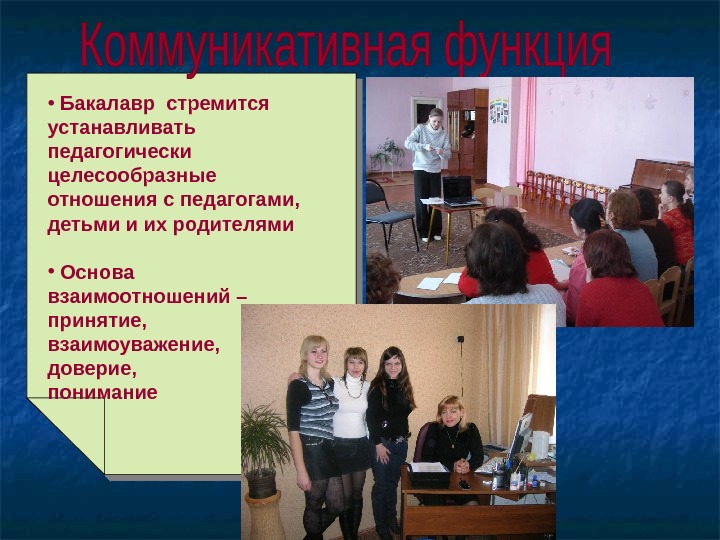 Коммуникативная функция

• Бакалавр стремится устанавливать педагогически целесообразные отношения с педагогами, детьми и их родителями

• Основа взаимоотношений – принятие, взаимоуважение, доверие, понимание